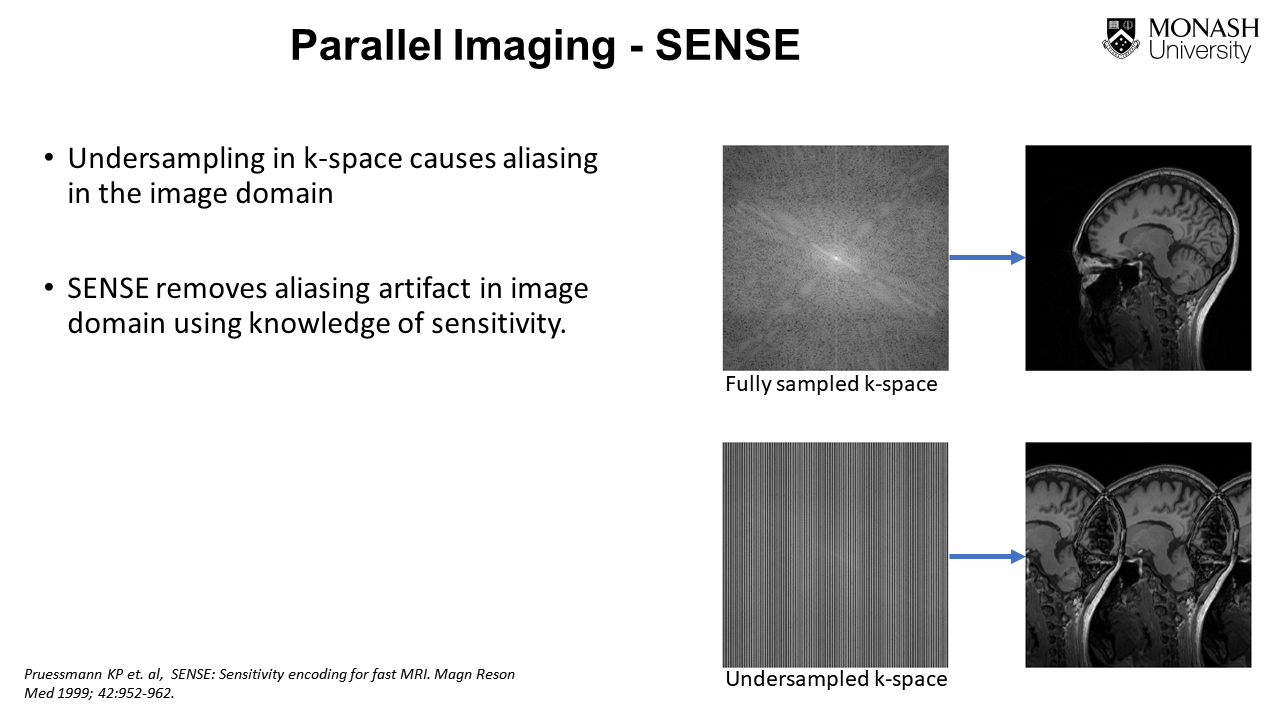 Parallel Imaging - SENSE

MONASH University

• Undersampling in k-space causes aliasing in the image domain

• SENSE removes aliasing artifact in image domain using knowledge of sensitivity.

Fully sampled k-space

Undersampled k-space

Pruessmann KP et. al, SENSE: Sensitivity encoding for fast MRI. Magn Reson Med 1999; 42:952-962.